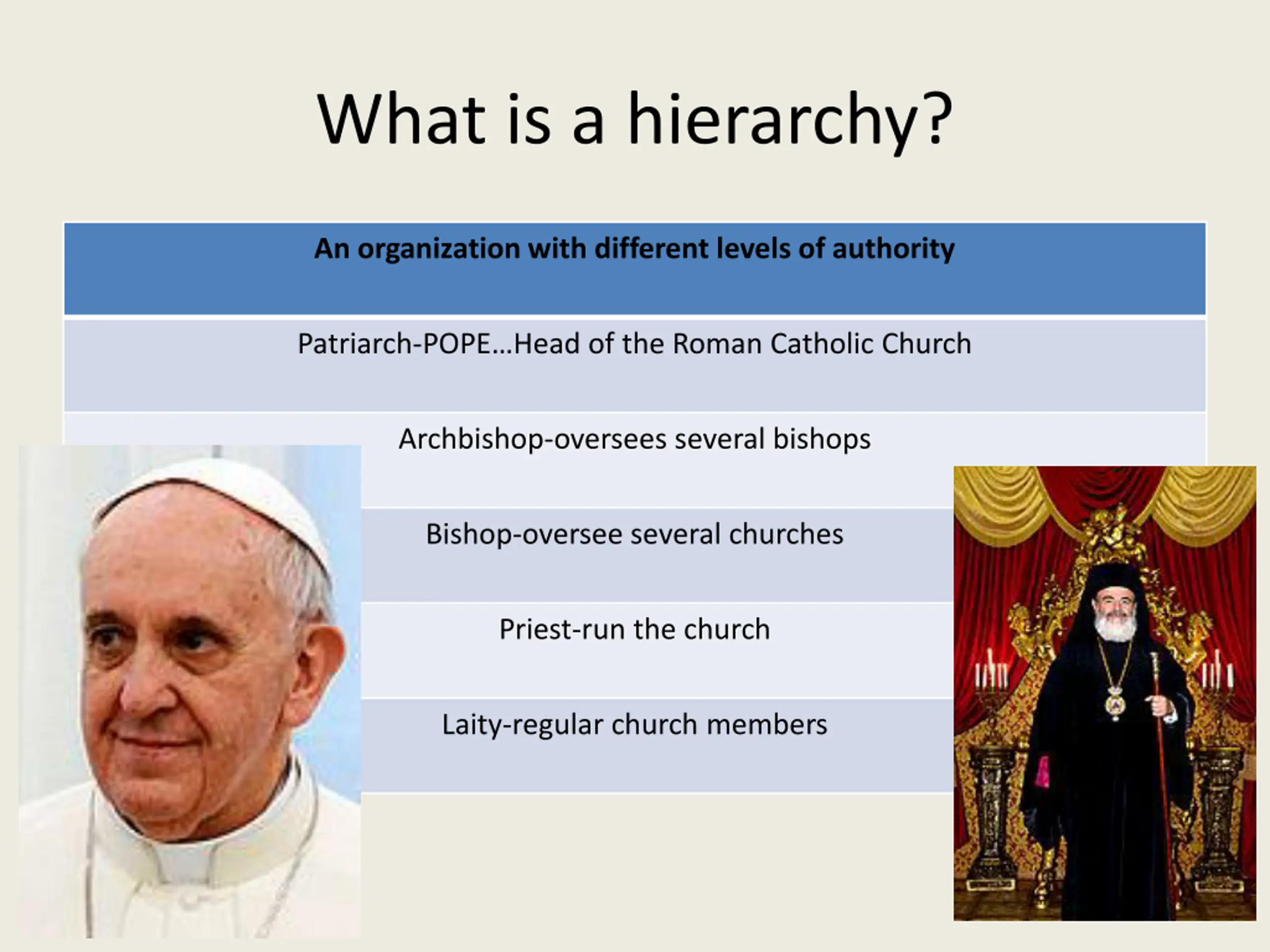 What is a hierarchy?

| An organization with different levels of authority |
|---|
| Patriarch-POPE…Head of the Roman Catholic Church |
| Archbishop-oversees several bishops |
| Bishop-oversee several churches |
| Priest-run the church |
| Laity-regular church members |